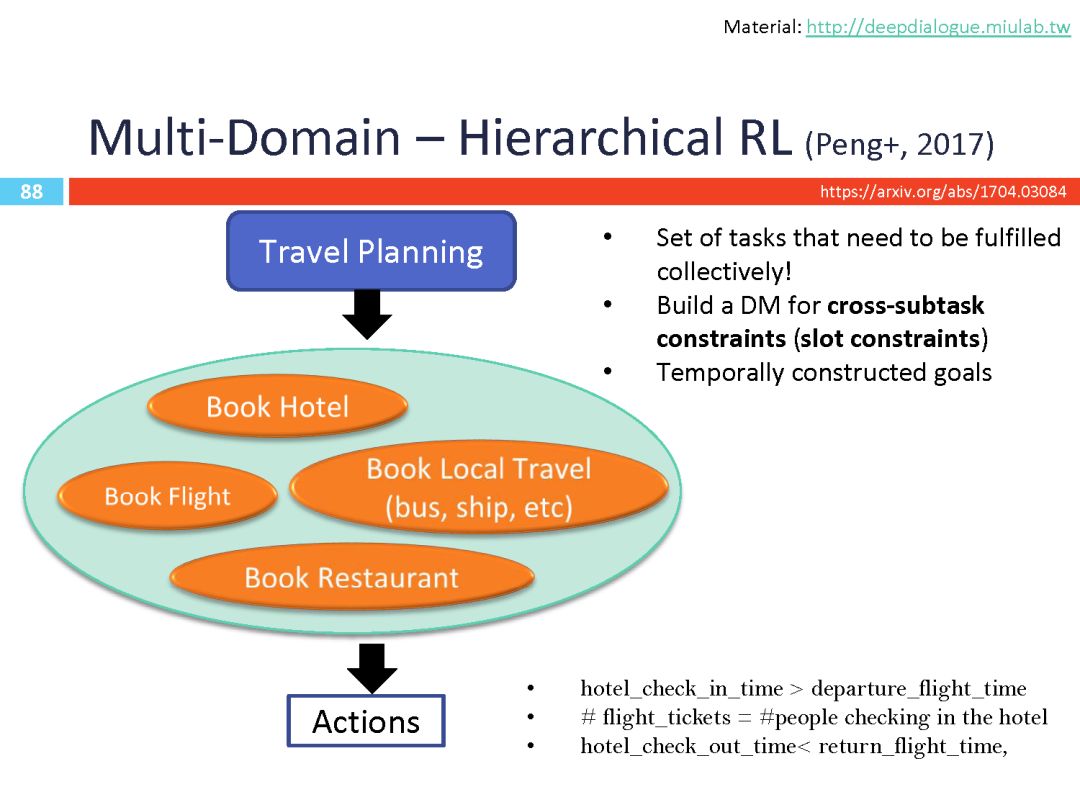 Material: http://deepdialogue.miulab.tw

Multi-Domain – Hierarchical RL (Peng+, 2017)

88

https://arxiv.org/abs/1704.03084

Travel Planning

Book Hotel

Book Flight

Book Local Travel (bus, ship, etc)

Book Restaurant

Actions

• Set of tasks that need to be fulfilled collectively!
• Build a DM for **cross-subtask constraints** (**slot constraints**)
• Temporally constructed goals

• hotel_check_in_time > departure_flight_time
• # flight_tickets = #people checking in the hotel
• hotel_check_out_time< return_flight_time,